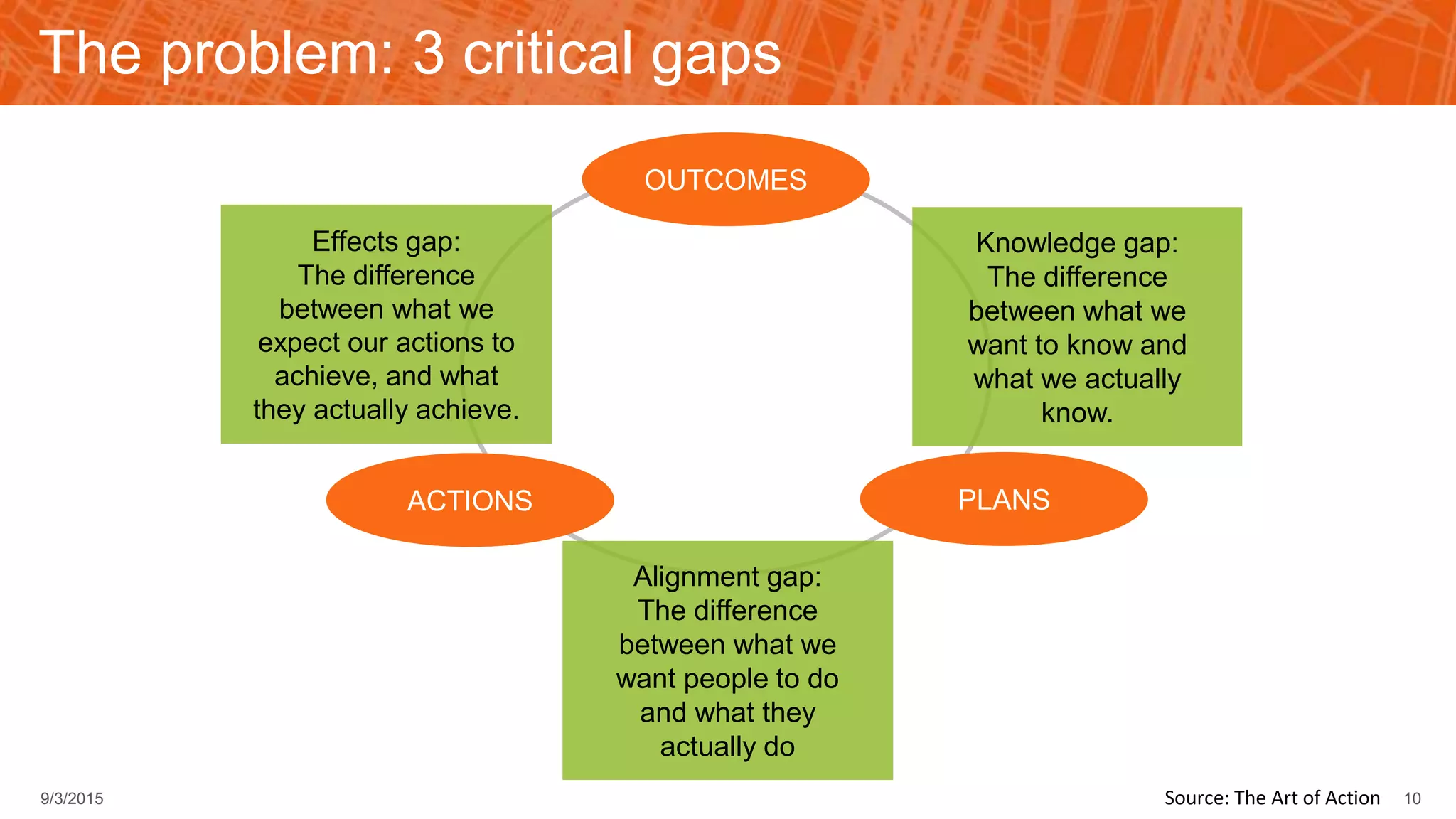 The problem: 3 critical gaps

OUTCOMES

Effects gap: The difference between what we expect our actions to achieve, and what they actually achieve.

Knowledge gap: The difference between what we want to know and what we actually know.

ACTIONS

PLANS

Alignment gap: The difference between what we want people to do and what they actually do

9/3/2015

Source: The Art of Action

10